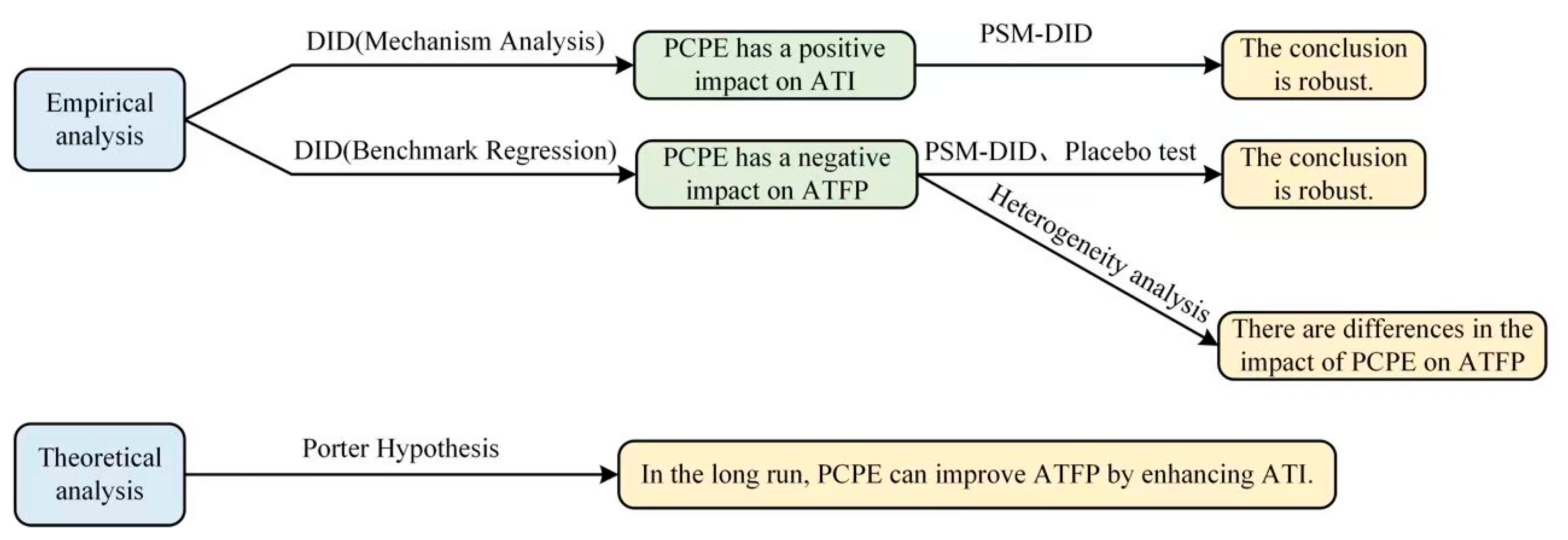 Empirical analysis

DID(Mechanism Analysis)

PCPE has a positive impact on ATI

PSM-DID

The conclusion is robust.

DID(Benchmark Regression)

PCPE has a negative impact on ATFP

PSM-DID、Placebo test

The conclusion is robust.

Heterogeneity analysis

There are differences in the impact of PCPE on ATFP

Theoretical analysis

Porter Hypothesis

In the long run, PCPE can improve ATFP by enhancing ATI.